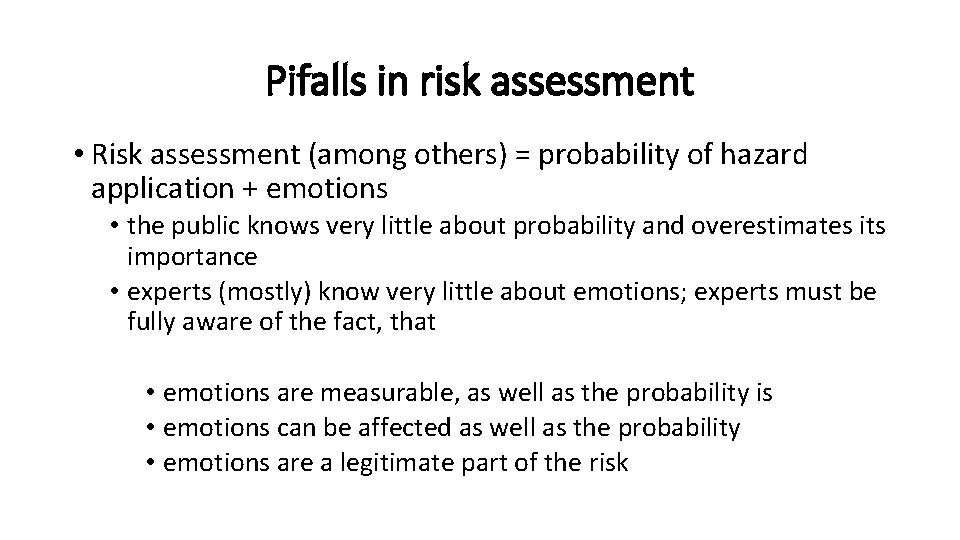 Pifalls in risk assessment

• Risk assessment (among others) = probability of hazard application + emotions
  • the public knows very little about probability and overestimates its importance
  • experts (mostly) know very little about emotions; experts must be fully aware of the fact, that
    • emotions are measurable, as well as the probability is
    • emotions can be affected as well as the probability
    • emotions are a legitimate part of the risk